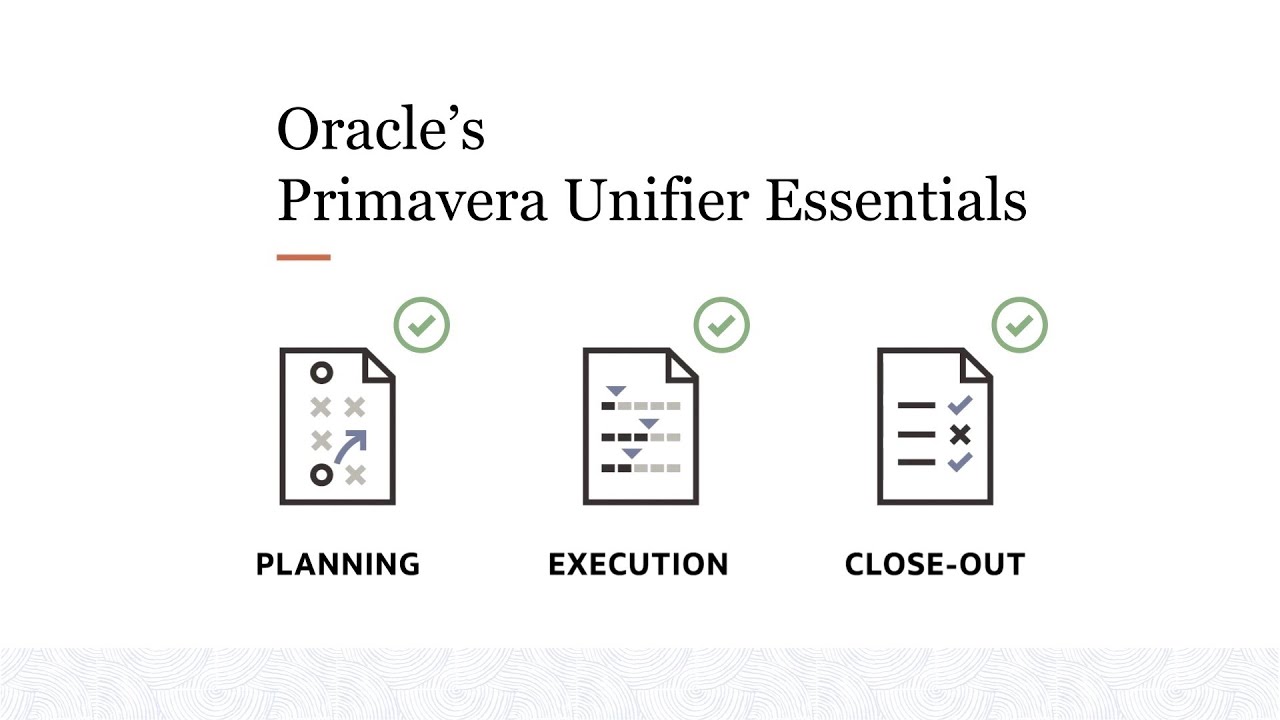 Oracle's
Primavera Unifier Essentials

PLANNING

EXECUTION

CLOSE-OUT